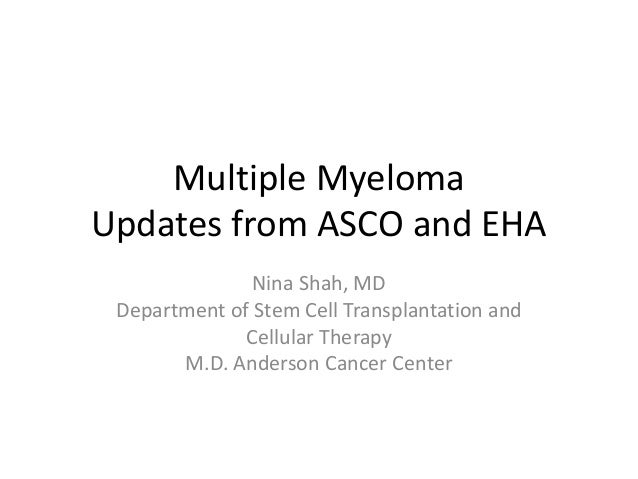 Multiple Myeloma
Updates from ASCO and EHA

Nina Shah, MD
Department of Stem Cell Transplantation and Cellular Therapy
M.D. Anderson Cancer Center